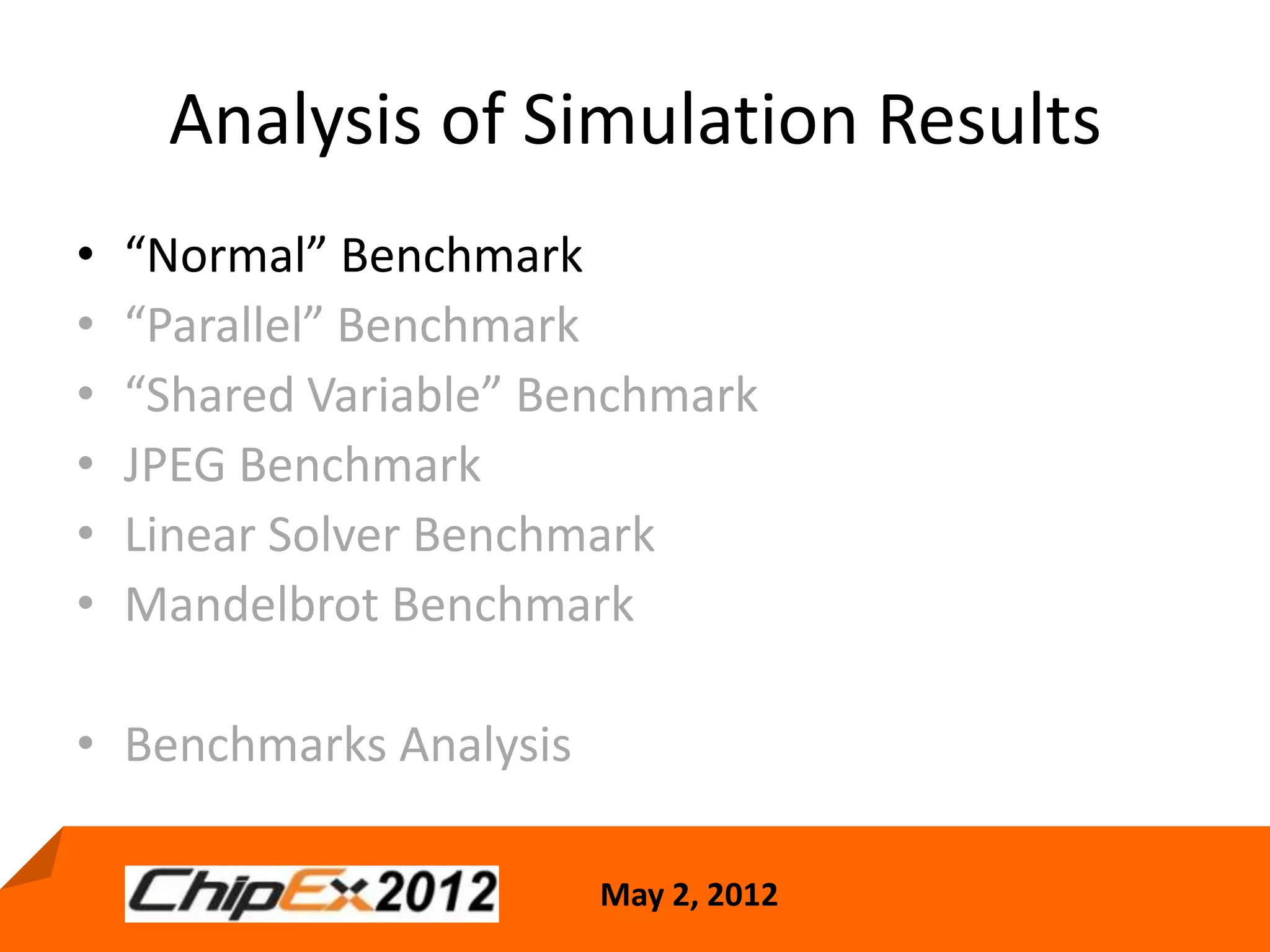 Analysis of Simulation Results

• “Normal” Benchmark
• “Parallel” Benchmark
• “Shared Variable” Benchmark
• JPEG Benchmark
• Linear Solver Benchmark
• Mandelbrot Benchmark

• Benchmarks Analysis

ChipEx2012

May 2, 2012